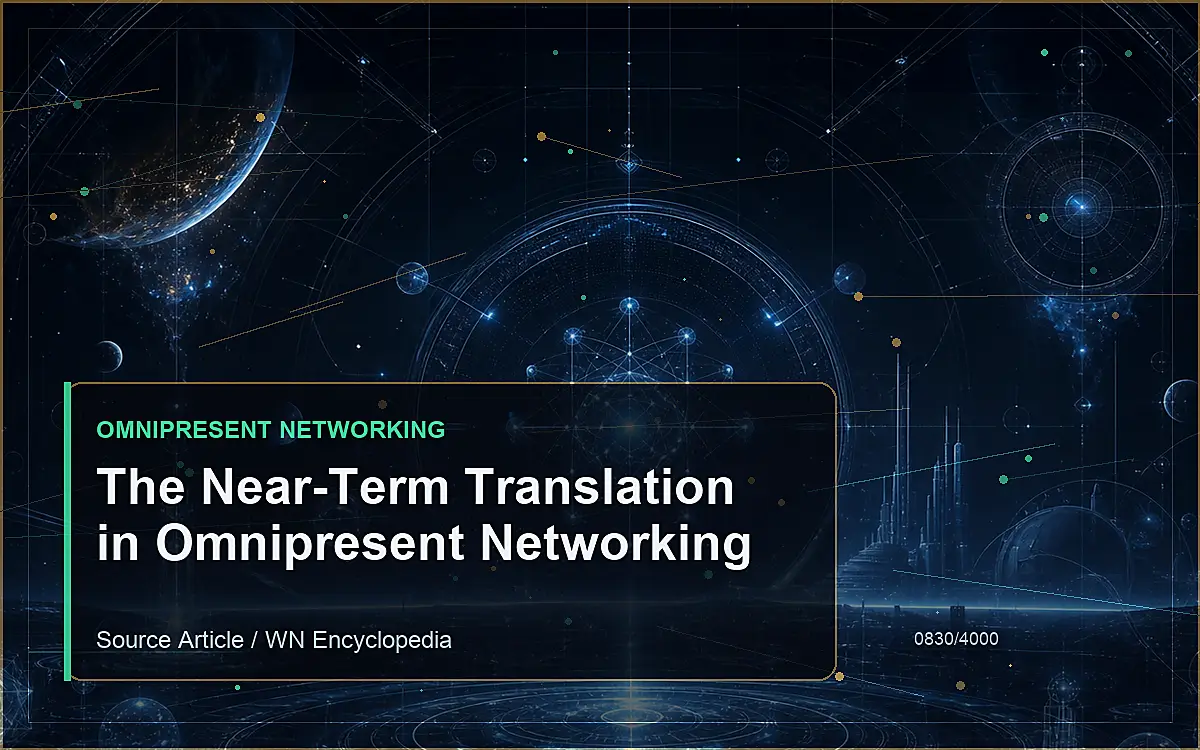 OMNIPRESENT NETWORKING

The Near-Term Translation in Omnipresent Networking

Source Article / WN Encyclopedia

0830/4000